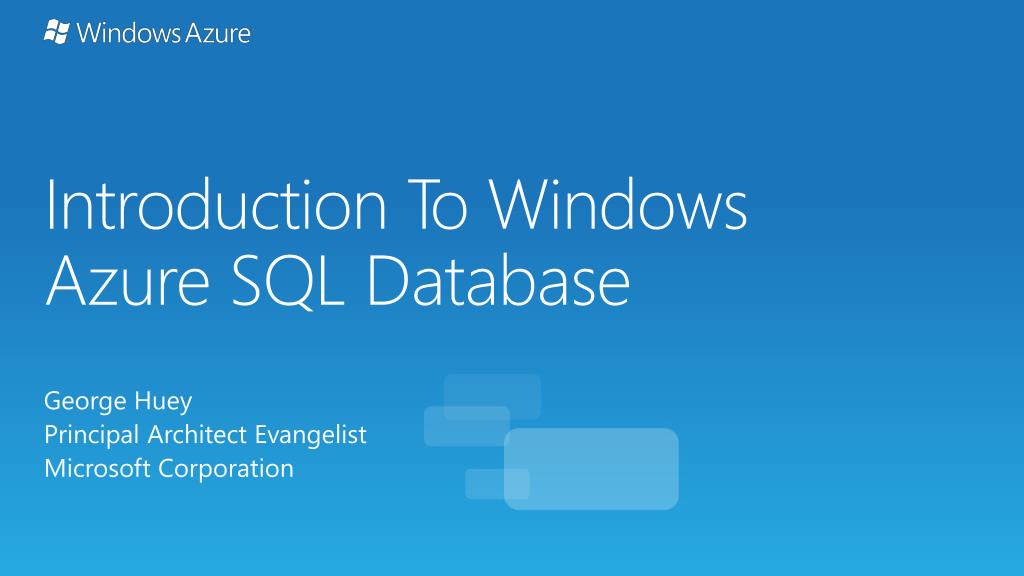 Windows Azure

Introduction To Windows Azure SQL Database

George Huey
Principal Architect Evangelist
Microsoft Corporation